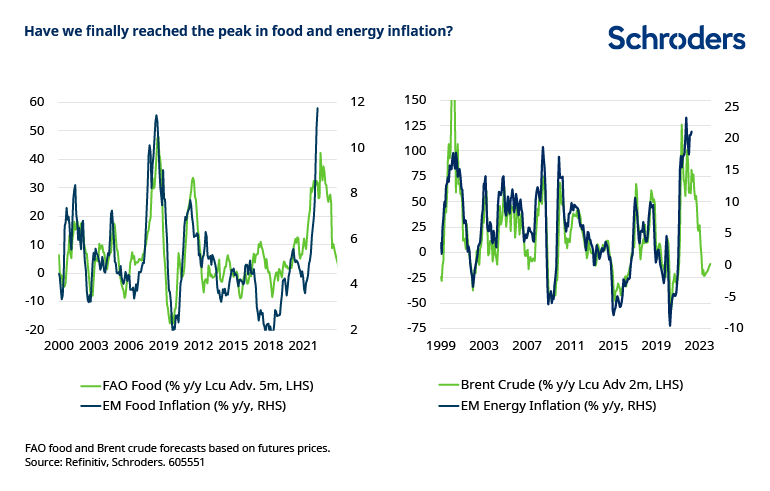 Have we finally reached the peak in food and energy inflation?

Schroders

60
50
40
30
20
10
0
-10
-20

12
10
8
6
4
2

2000 2003 2006 2019 2012 2015 2018 2021

FAO Food (% y/y Lcu Adv. 5m, LHS)
EM Food Inflation (% y/y, RHS)

150
125
100
75
50
25
0
-25
-50
-75

25
20
15
10
5
0
-5
-10

1999 2003 2007 2011 2015 2019 2023

Brent Crude (% y/y Lcu Adv 2m, LHS)
EM Energy Inflation (% y/y, RHS)

FAO food and Brent crude forecasts based on futures prices.
Source: Refinitiv, Schroders. 605551